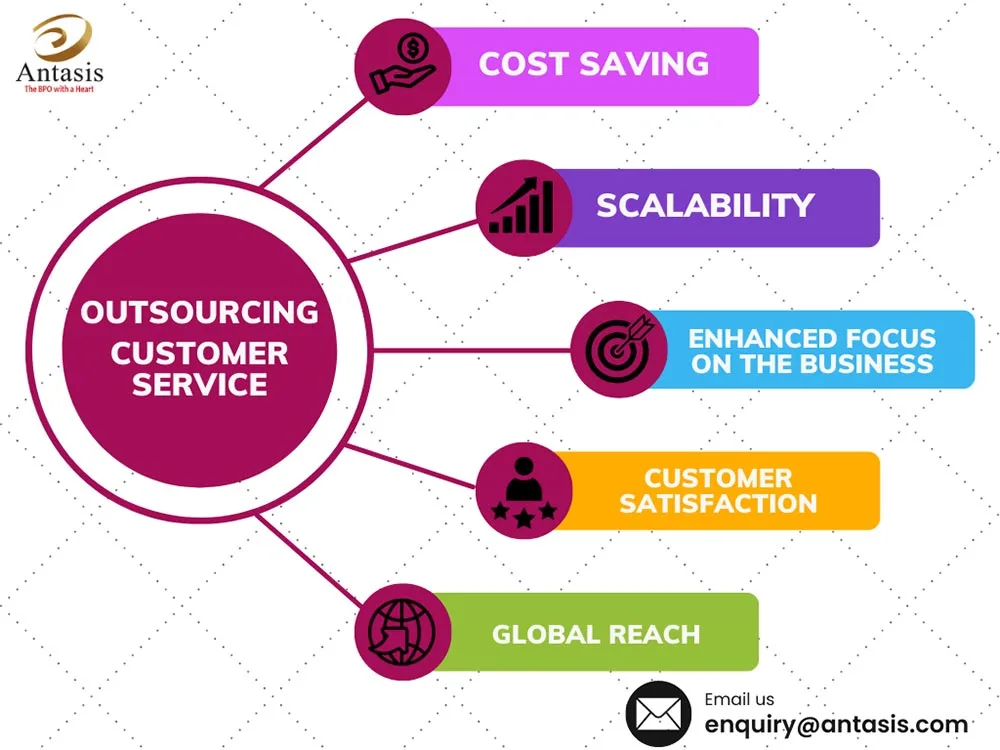 Antasis
The BPO with a Heart

OUTSOURCING CUSTOMER SERVICE

COST SAVING

SCALABILITY

ENHANCED FOCUS ON THE BUSINESS

CUSTOMER SATISFACTION

GLOBAL REACH

Email us
enquiry@antasis.com